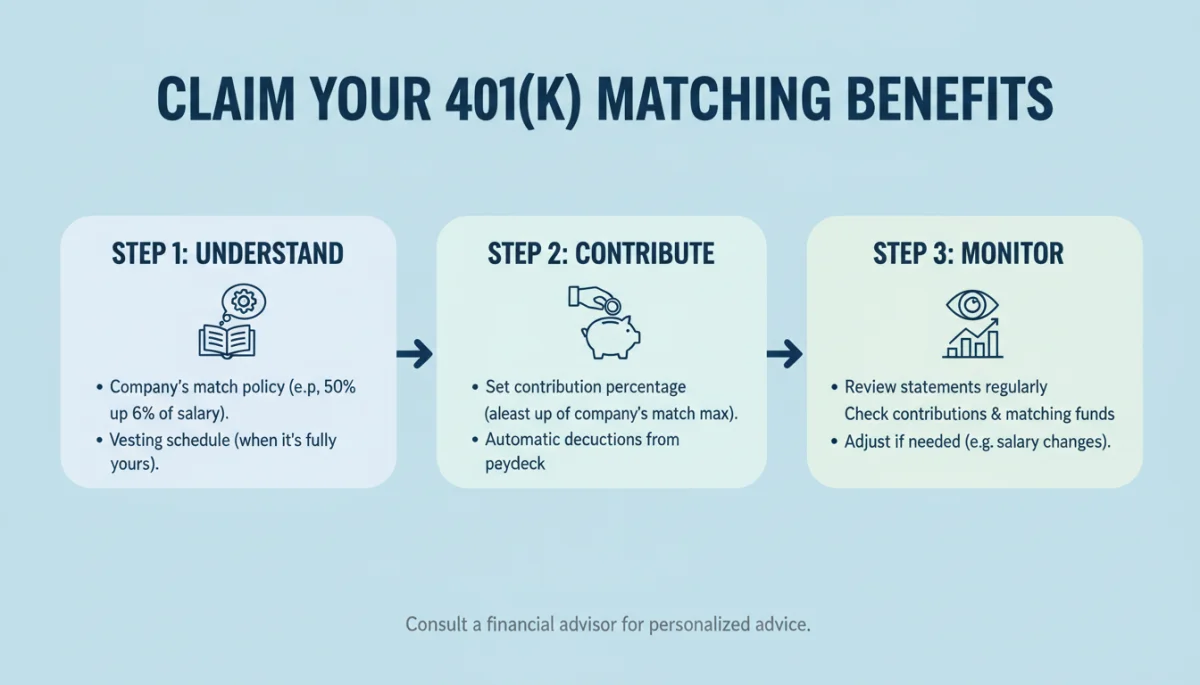 CLAIM YOUR 401(K) MATCHING BENEFITS

STEP 1: UNDERSTAND

• Company's match policy (e.p, 50% up 6% of salary).
• Vesting schedule (when it's fully yours).

STEP 2: CONTRIBUTE

• Set contribution percentage (aleast up of company's match max).
• Automatic decuctions from peydeck

STEP 3: MONITOR

• Review statements regularly Check contributions & matching funds
• Adjust if needed (e.g. salary changes).

Consult a financial advisor for personalized advice.